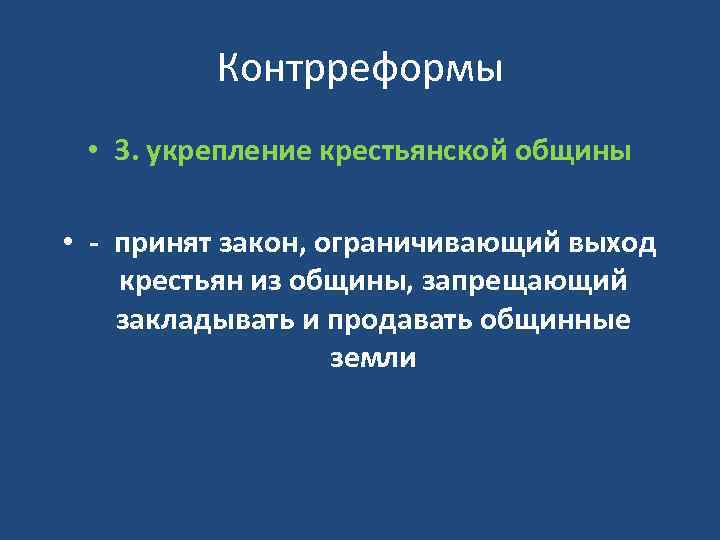 Контрреформы

• 3. укрепление крестьянской общины

• - принят закон, ограничивающий выход крестьян из общины, запрещающий закладывать и продавать общинные земли